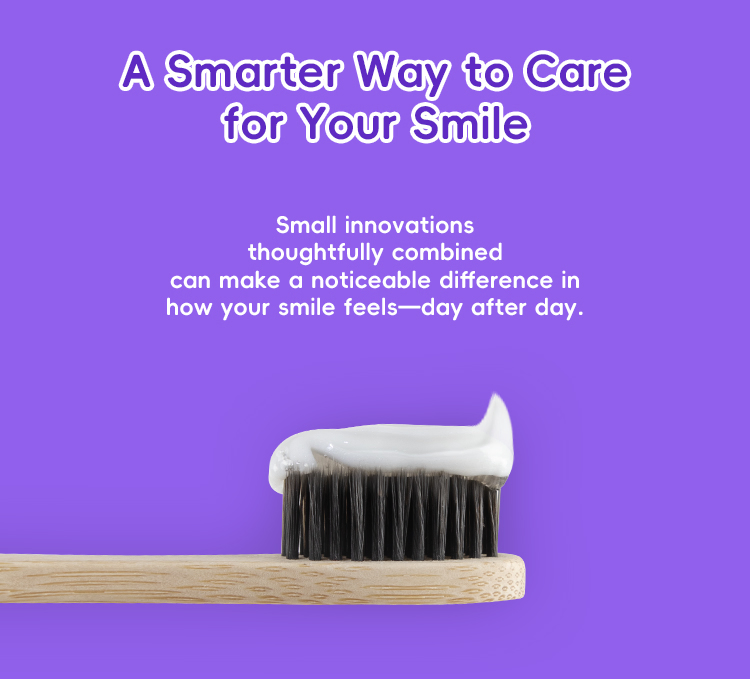 A Smarter Way to Care for Your Smile

Small innovations thoughtfully combined can make a noticeable difference in how your smile feels—day after day.